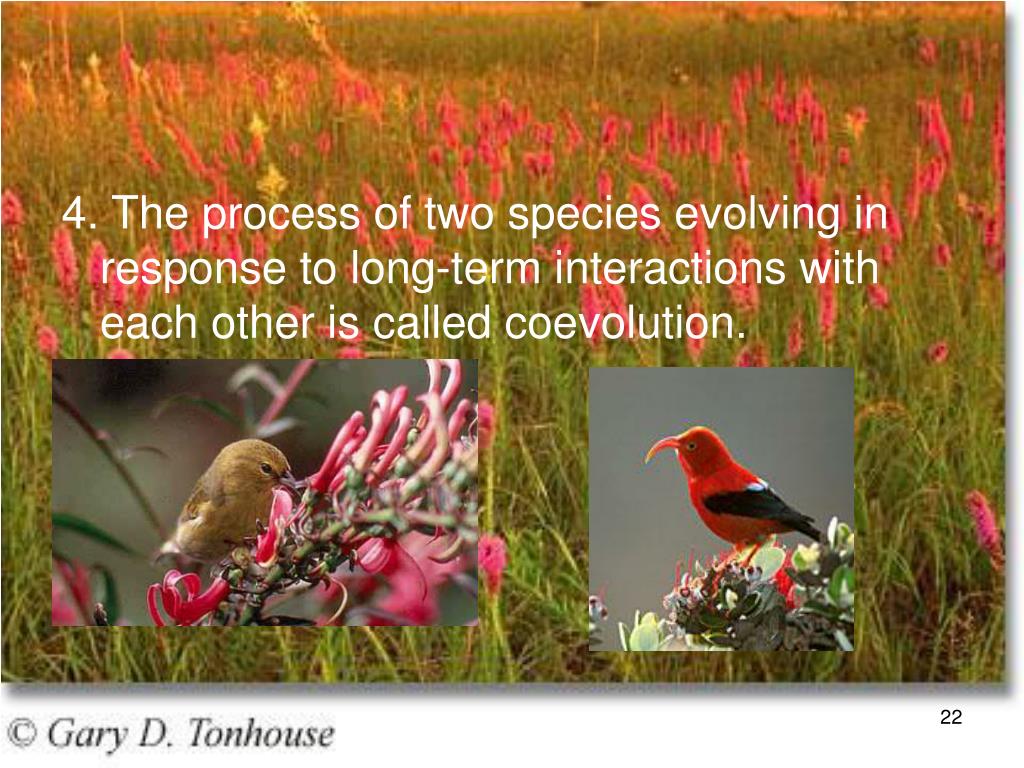 4. The process of two species evolving in response to long-term interactions with each other is called coevolution.

© Gary D. Tonhouse

22